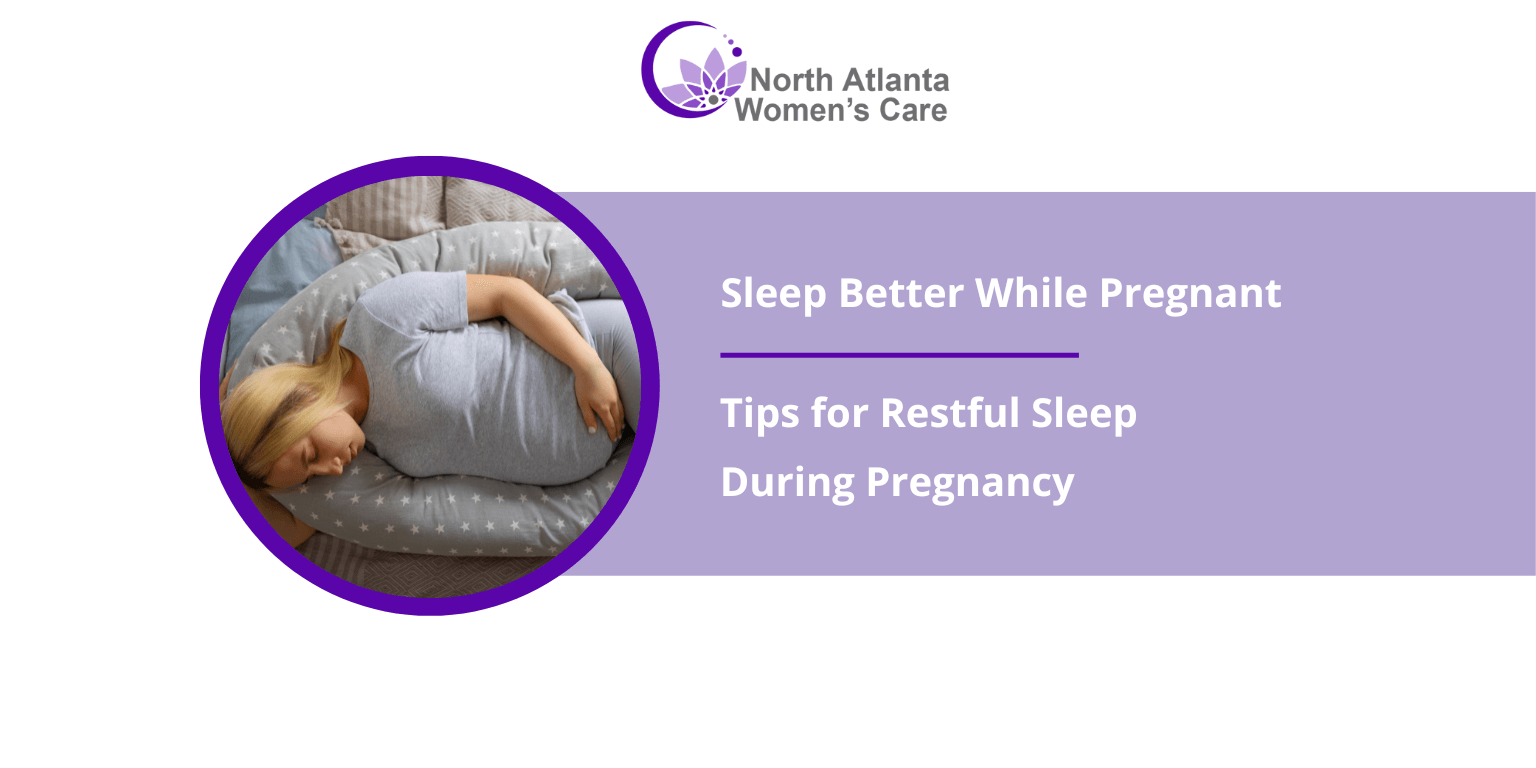 North Atlanta Women's Care

Sleep Better While Pregnant

Tips for Restful Sleep During Pregnancy